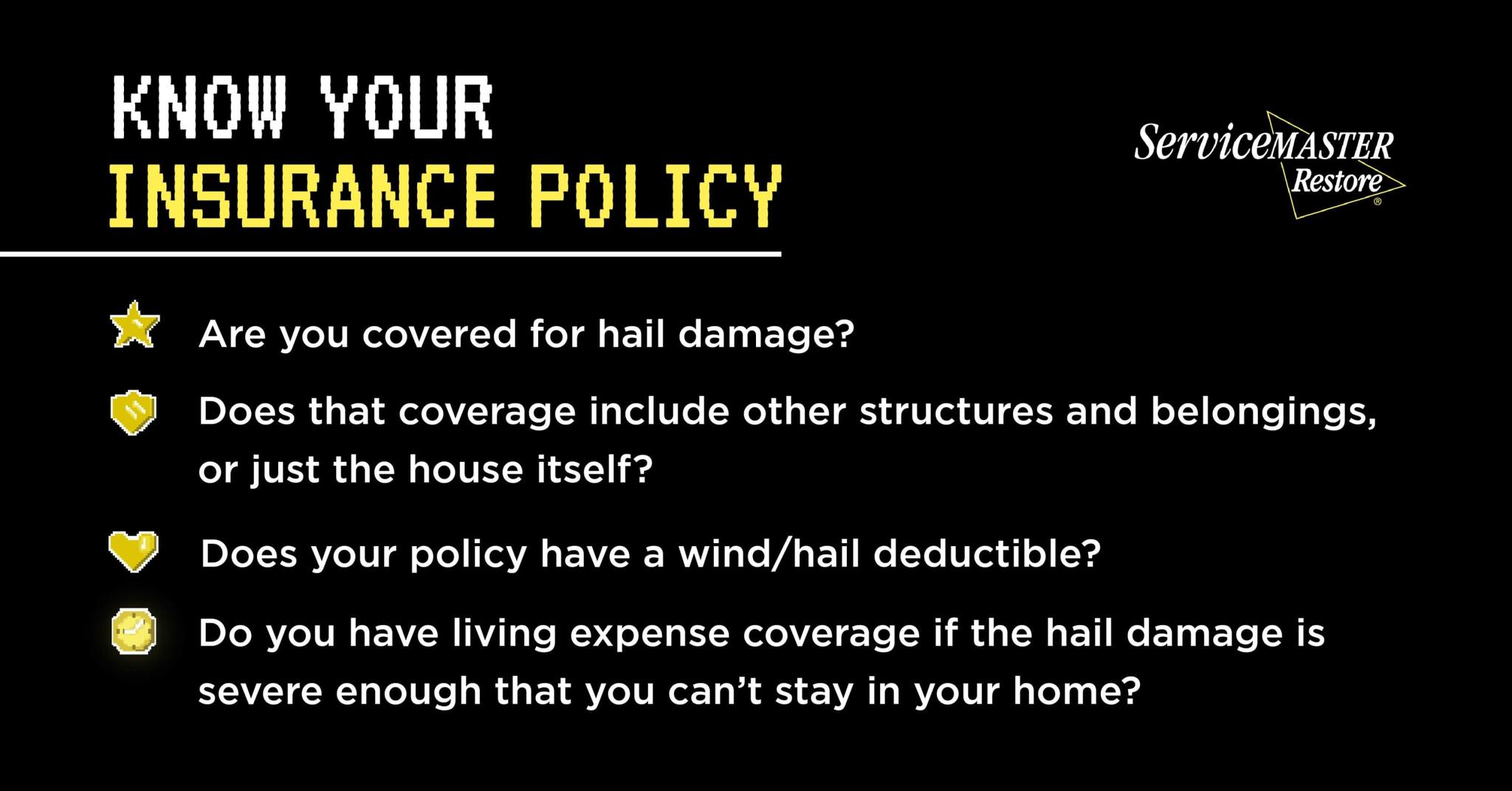 KNOW YOUR
INSURANCE POLICY

ServiceMASTER Restore®

Are you covered for hail damage?

Does that coverage include other structures and belongings, or just the house itself?

Does your policy have a wind/hail deductible?

Do you have living expense coverage if the hail damage is severe enough that you can't stay in your home?